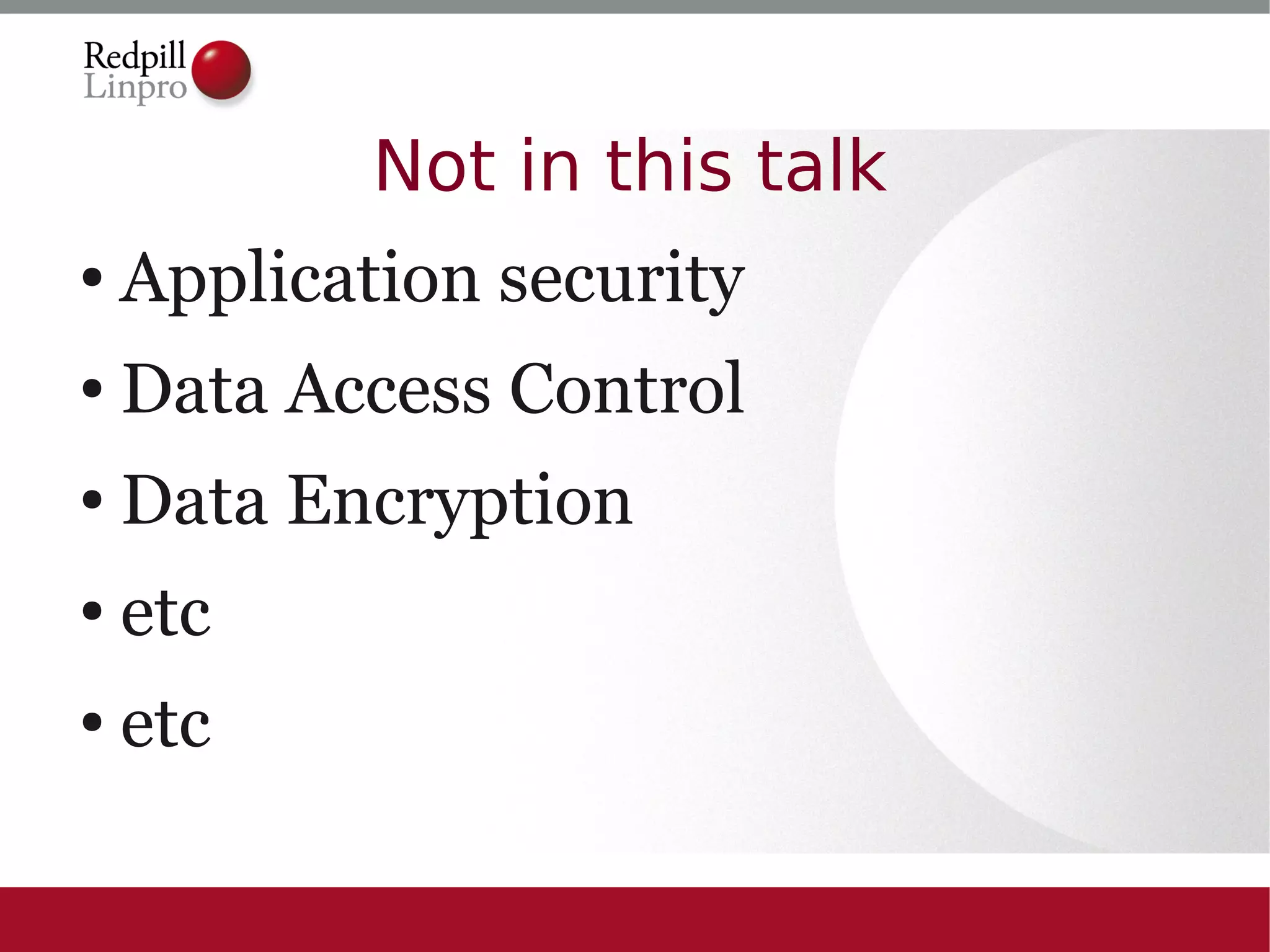 Redpill Linpro

Not in this talk

• Application security
• Data Access Control
• Data Encryption
• etc
• etc